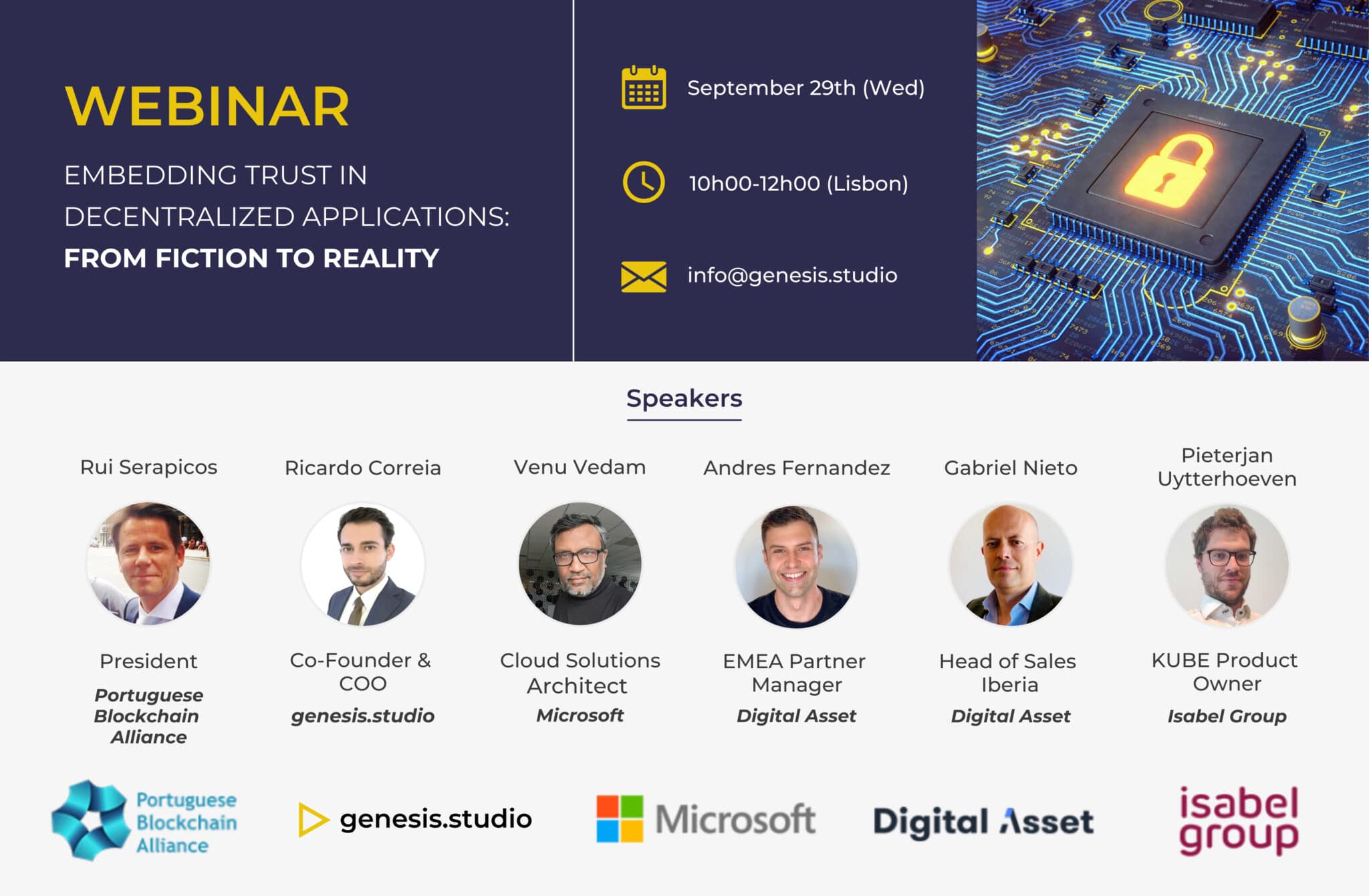 WEBINAR

EMBEDDING TRUST IN DECENTRALIZED APPLICATIONS: FROM FICTION TO REALITY

September 29th (Wed)

10h00-12h00 (Lisbon)

info@genesis.studio

Speakers

Rui Serapicos

President

Portuguese Blockchain Alliance

Ricardo Correia

Co-Founder & COO

genesis.studio

Venu Vedam

Cloud Solutions Architect

Microsoft

Andres Fernandez

EMEA Partner Manager

Digital Asset

Gabriel Nieto

Head of Sales Iberia

Digital Asset

Pieterjan Uytterhoeven

KUBE Product Owner

Isabel Group

Portuguese Blockchain Alliance

genesis.studio

Microsoft

Digital Asset

isabel group